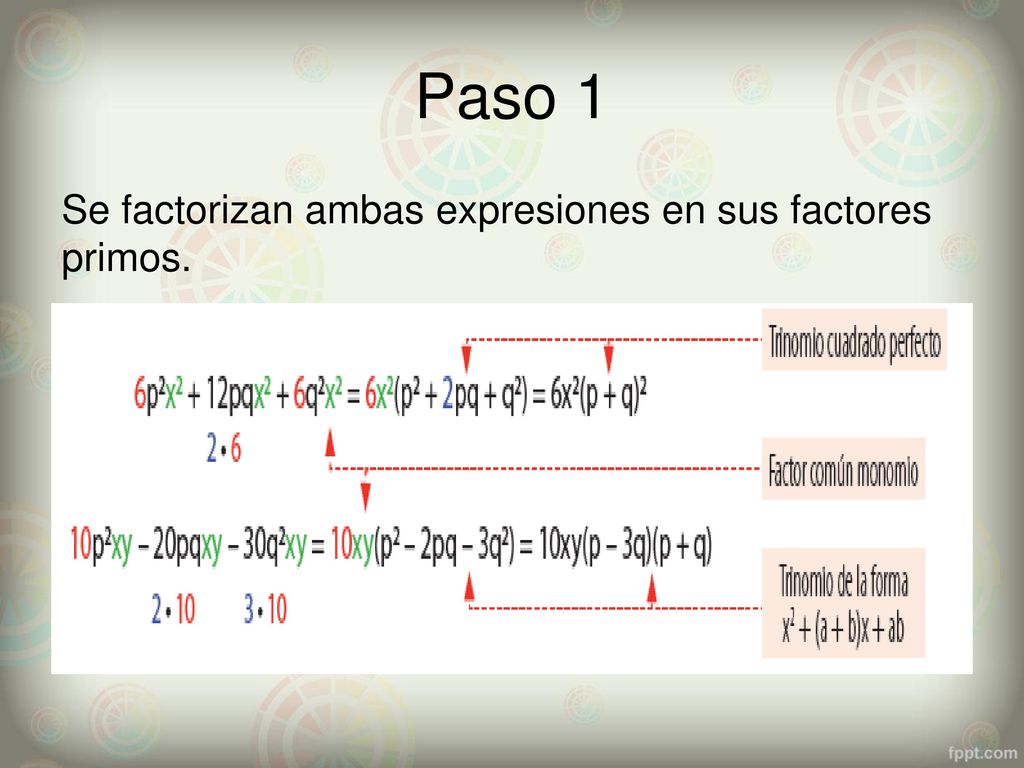 Paso 1

Se factorizan ambas expresiones en sus factores primos.

Trinomio cuadrado perfecto

$6p^2x^2 + 12pqx^2 + 6q^2x^2 = 6x^2(p^2 + 2pq + q^2) = 6x^2(p + q)^2$

$2 \cdot 6$

Factor común monomio

$10p^2xy - 20pqxy - 30q^2xy = 10xy(p^2 - 2pq - 3q^2) = 10xy(p - 3q)(p + q)$

$2 \cdot 10$ $3 \cdot 10$

Trinomio de la forma $x^2 + (a + b)x + ab$

fppt.com